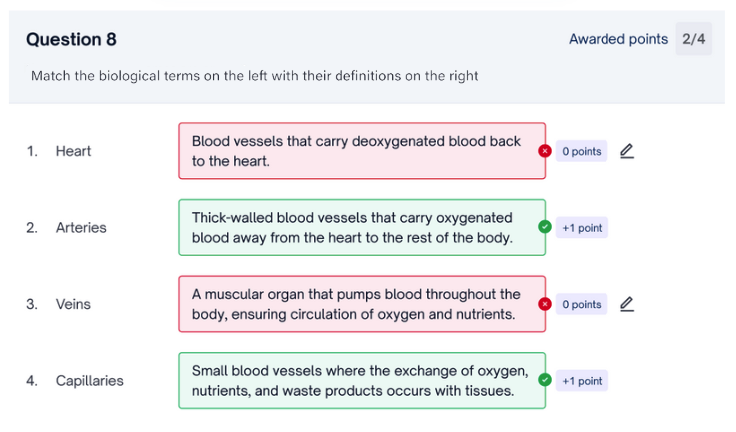 Question 8

Awarded points 2/4

Match the biological terms on the left with their definitions on the right

1. Heart

Blood vessels that carry deoxygenated blood back to the heart.

0 points

2. Arteries

Thick-walled blood vessels that carry oxygenated blood away from the heart to the rest of the body.

+1 point

3. Veins

A muscular organ that pumps blood throughout the body, ensuring circulation of oxygen and nutrients.

0 points

4. Capillaries

Small blood vessels where the exchange of oxygen, nutrients, and waste products occurs with tissues.

+1 point